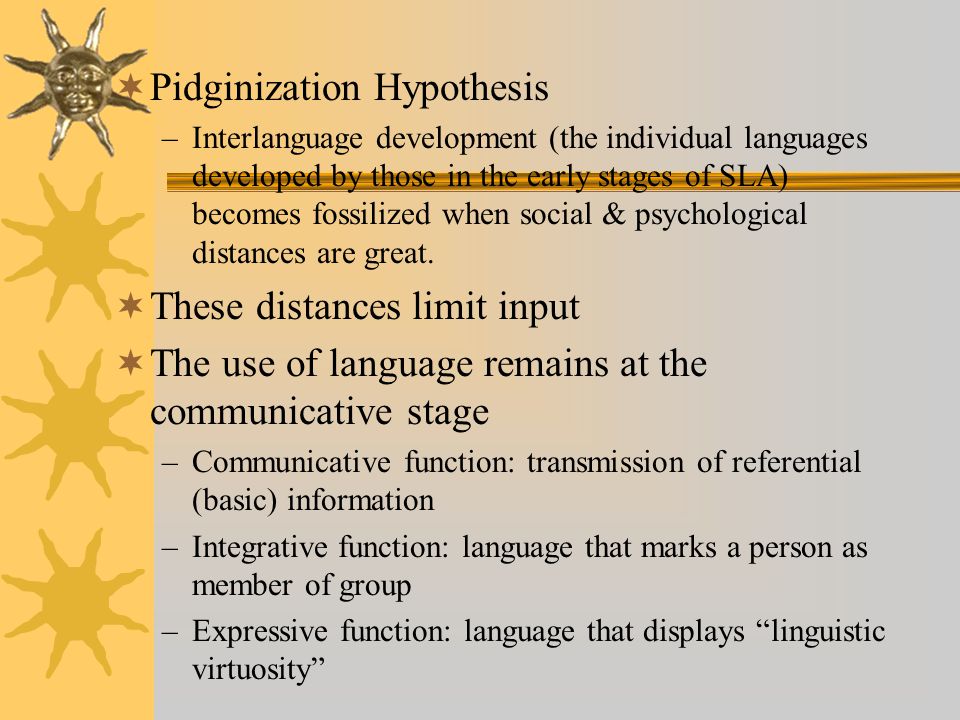 Pidginization Hypothesis

– Interlanguage development (the individual languages developed by those in the early stages of SLA) becomes fossilized when social & psychological distances are great.

These distances limit input

The use of language remains at the communicative stage

– Communicative function: transmission of referential (basic) information

– Integrative function: language that marks a person as member of group

– Expressive function: language that displays “linguistic virtuosity”